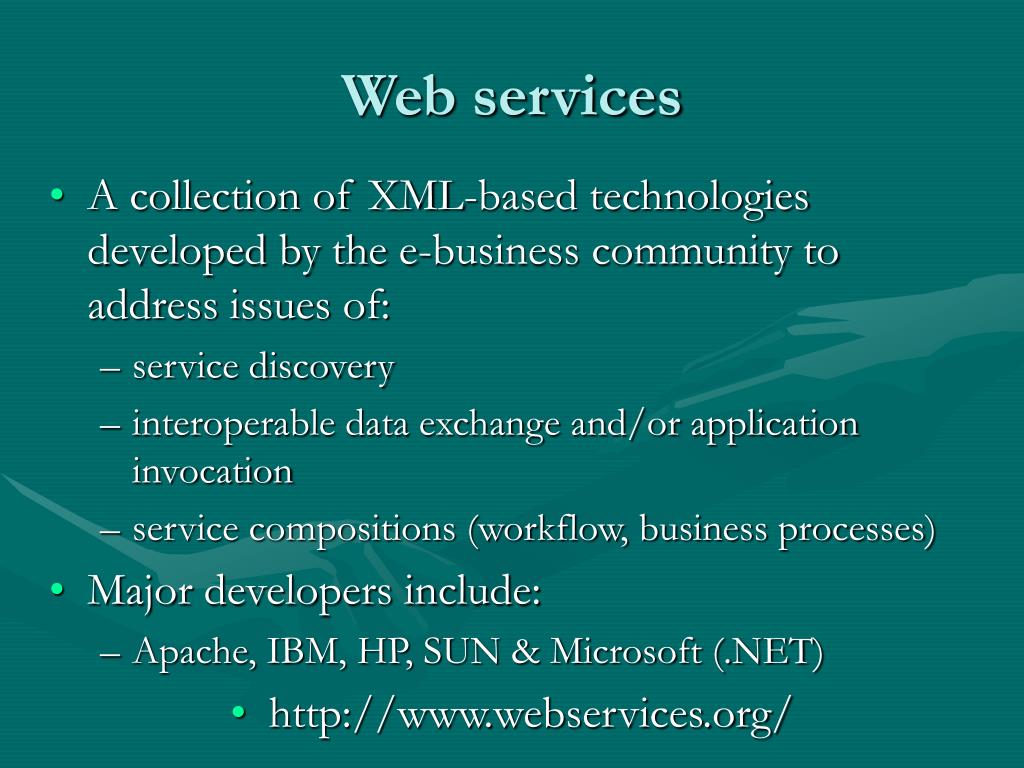 Web services

• A collection of XML-based technologies developed by the e-business community to address issues of:
– service discovery
– interoperable data exchange and/or application invocation
– service compositions (workflow, business processes)
• Major developers include:
– Apache, IBM, HP, SUN & Microsoft (.NET)
• http://www.webservices.org/